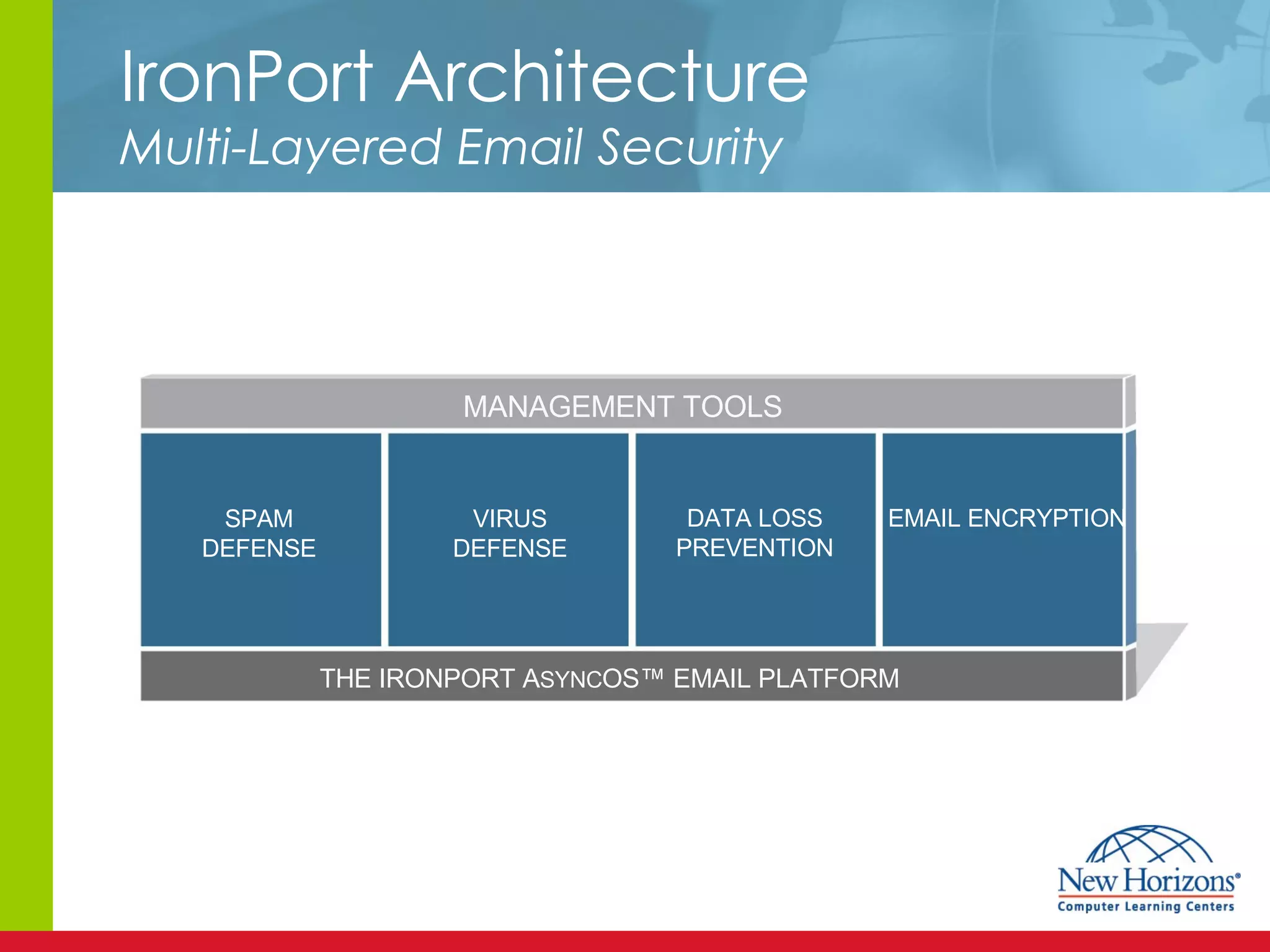 IronPort Architecture
Multi-Layered Email Security

MANAGEMENT TOOLS

SPAM DEFENSE

VIRUS DEFENSE

DATA LOSS PREVENTION

EMAIL ENCRYPTION

THE IRONPORT ASYNCOS™ EMAIL PLATFORM

New Horizons®
Computer Learning Centers